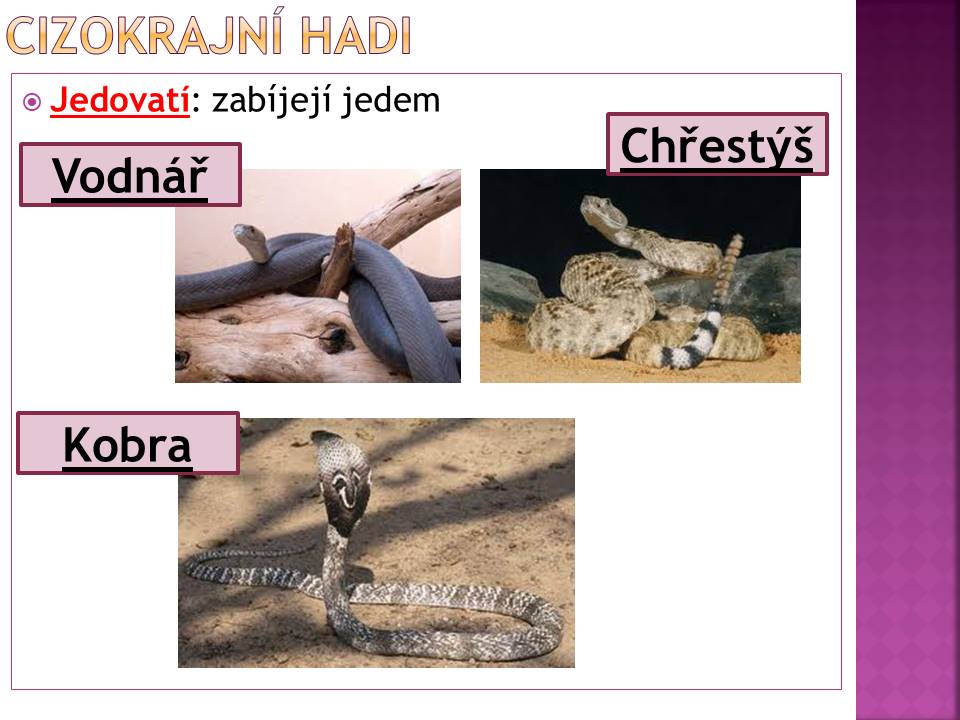 CIZOKRAJNÍ HADI

Jedovatí: zabíjejí jedem

Vodnář

Chřestýš

Kobra